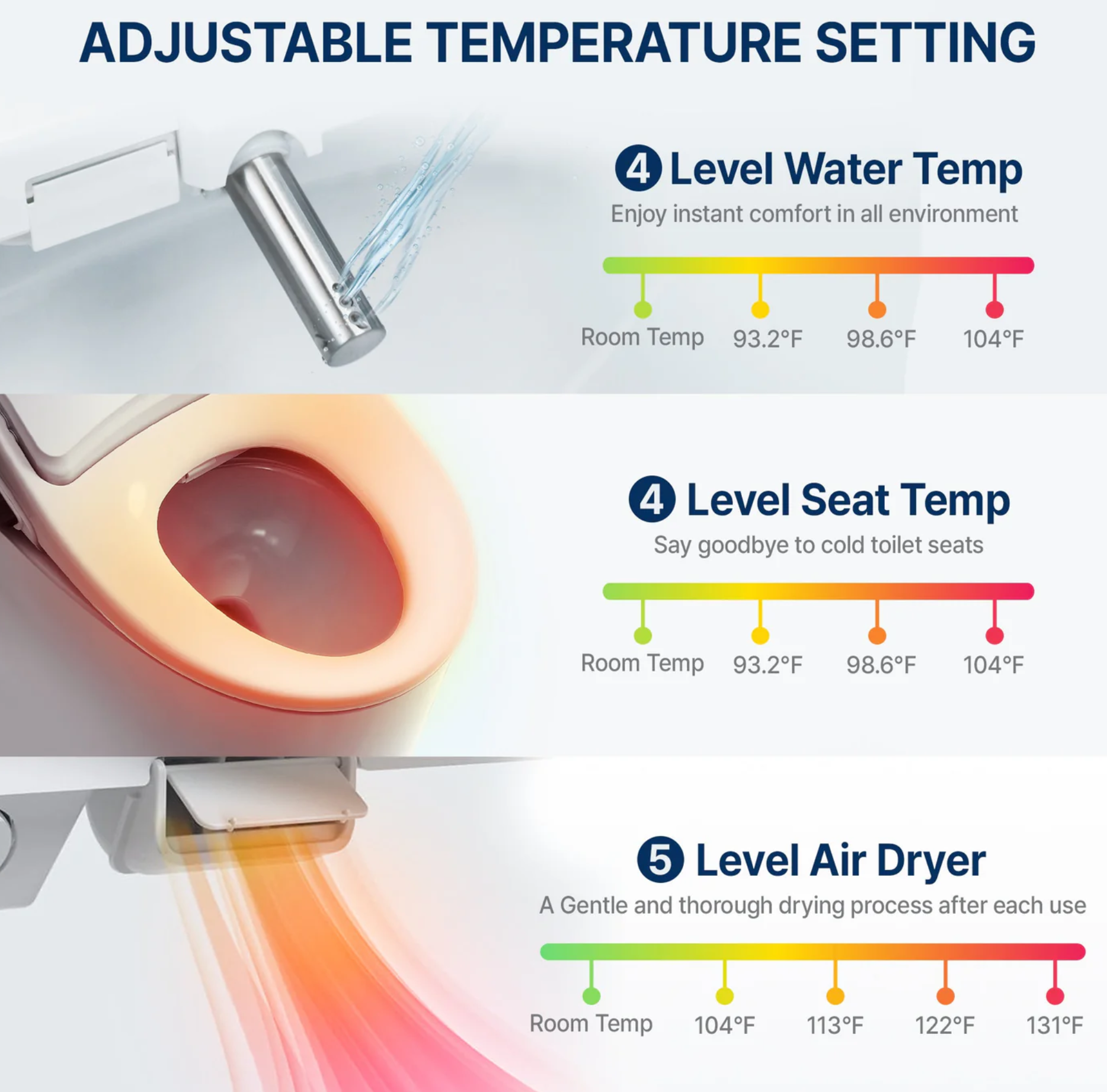 ADJUSTABLE TEMPERATURE SETTING

4 Level Water Temp

Enjoy instant comfort in all environment

Room Temp 93.2°F 98.6°F 104°F

4 Level Seat Temp

Say goodbye to cold toilet seats

Room Temp 93.2°F 98.6°F 104°F

5 Level Air Dryer

A Gentle and thorough drying process after each use

Room Temp 104°F 113°F 122°F 131°F